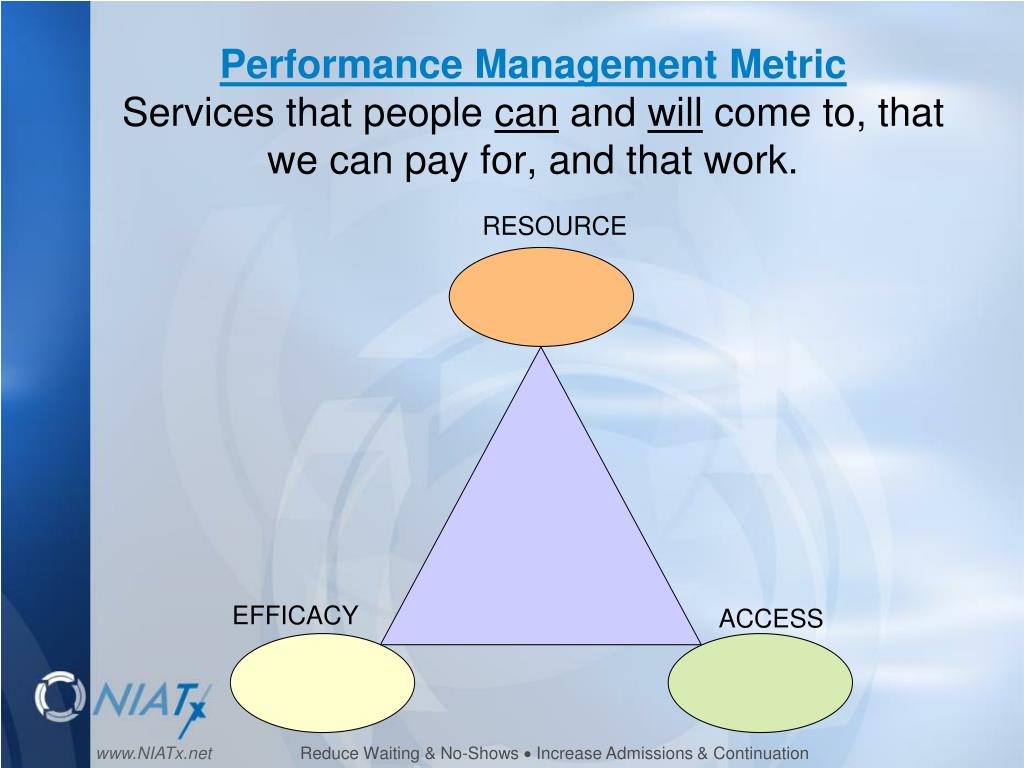 Performance Management Metric
Services that people can and will come to, that we can pay for, and that work.

RESOURCE

EFFICACY

ACCESS

NIATx

www.NIATx.net

Reduce Waiting & No-Shows • Increase Admissions & Continuation